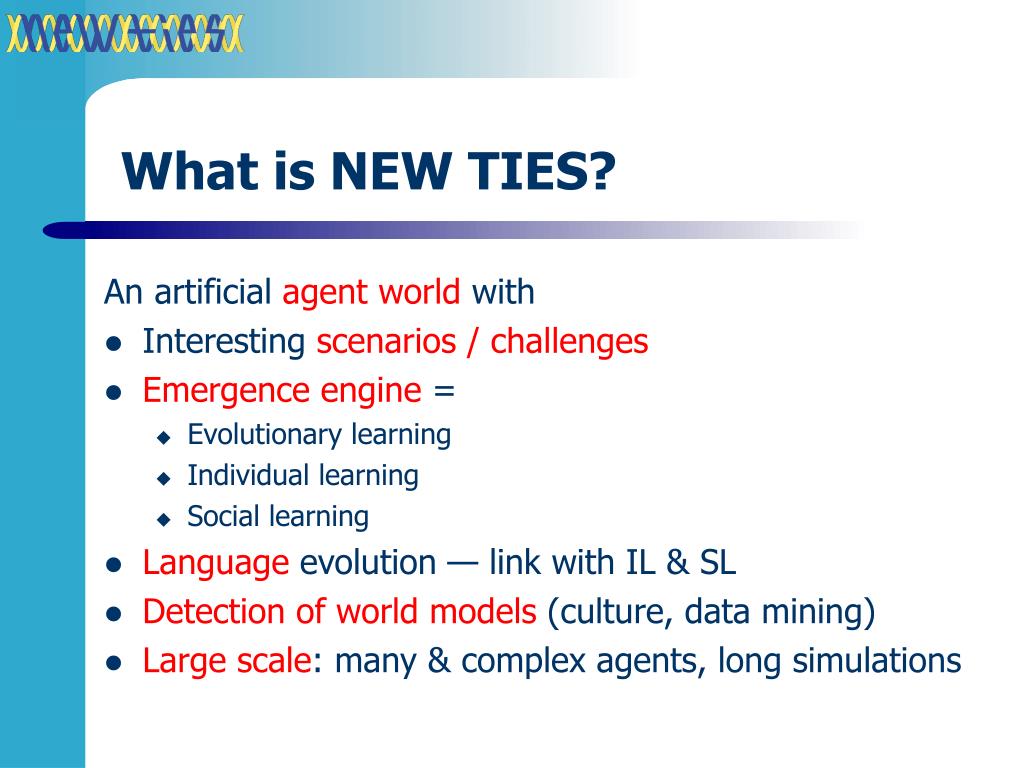 new ties

What is NEW TIES?

An artificial agent world with

- Interesting scenarios / challenges
- Emergence engine =
  - Evolutionary learning
  - Individual learning
  - Social learning
- Language evolution — link with IL & SL
- Detection of world models (culture, data mining)
- Large scale: many & complex agents, long simulations